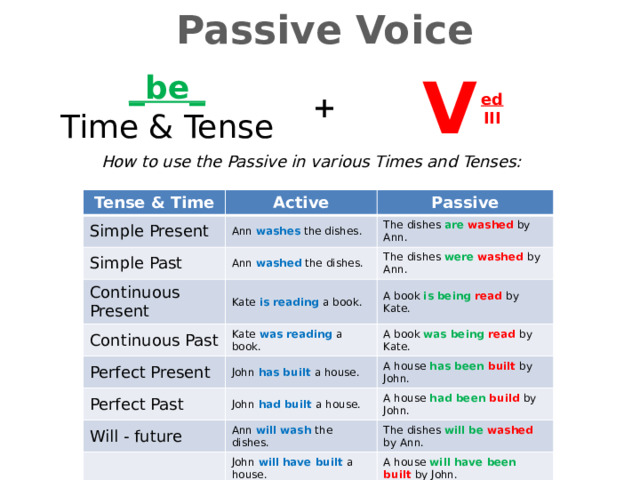 Passive Voice

_be_
Time & Tense

+

V ed III

How to use the Passive in various Times and Tenses:

| Tense & Time | Active | Passive |
|---|---|---|
| Simple Present | Ann washes the dishes. | The dishes are washed by Ann. |
| Simple Past | Ann washed the dishes. | The dishes were washed by Ann. |
| Continuous Present | Kate is reading a book. | A book is being read by Kate. |
| Continuous Past | Kate was reading a book. | A book was being read by Kate. |
| Perfect Present | John has built a house. | A house has been built by John. |
| Perfect Past | John had built a house. | A house had been build by John. |
| Will - future | Ann will wash the dishes. | The dishes will be washed by Ann. |
| | John will have built a house. | A house will have been built by John. |